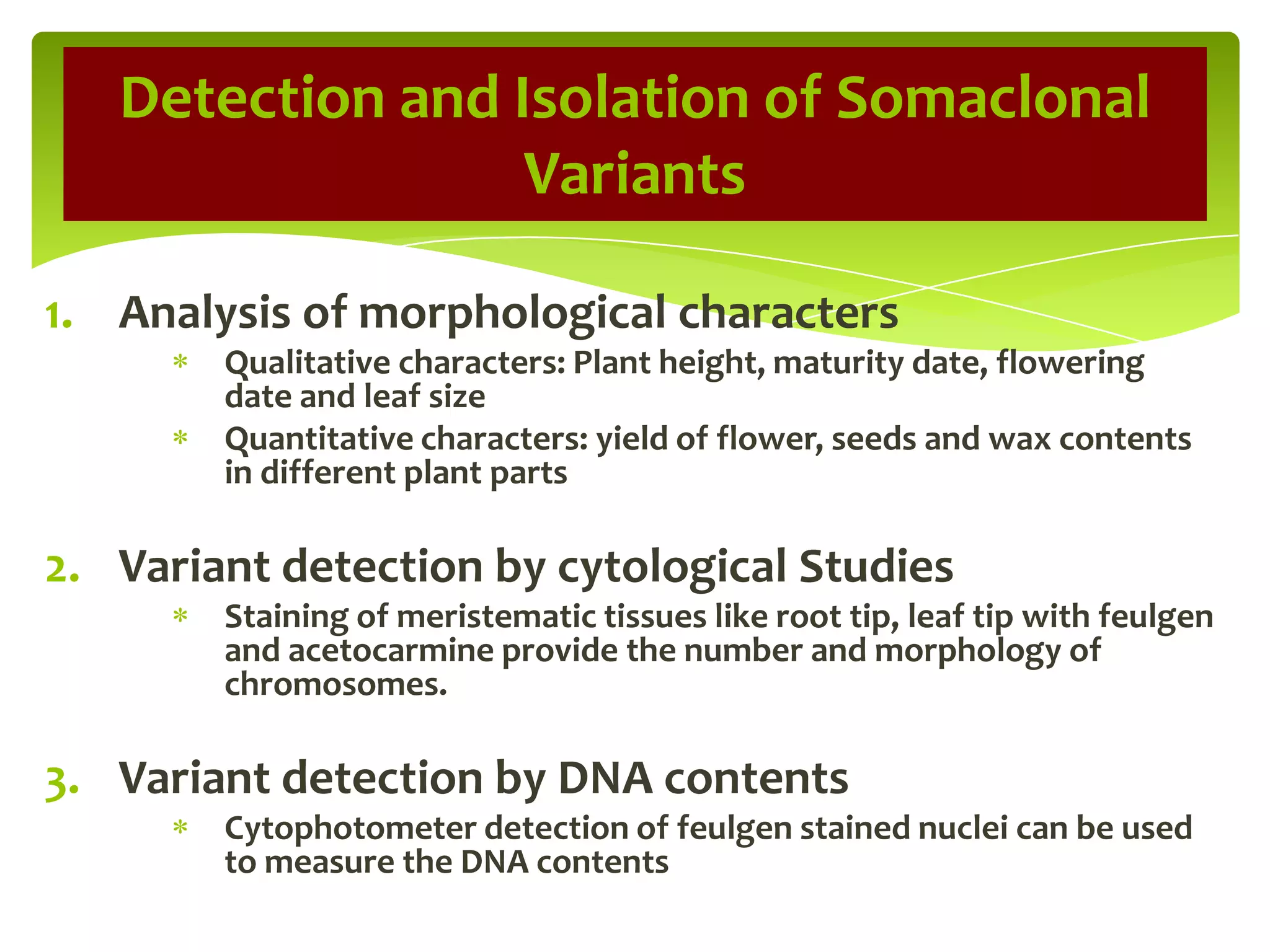 Detection and Isolation of Somaclonal Variants

1. Analysis of morphological characters
* Qualitative characters: Plant height, maturity date, flowering date and leaf size
* Quantitative characters: yield of flower, seeds and wax contents in different plant parts

2. Variant detection by cytological Studies
* Staining of meristematic tissues like root tip, leaf tip with feulgen and acetocarmine provide the number and morphology of chromosomes.

3. Variant detection by DNA contents
* Cytophotometer detection of feulgen stained nuclei can be used to measure the DNA contents